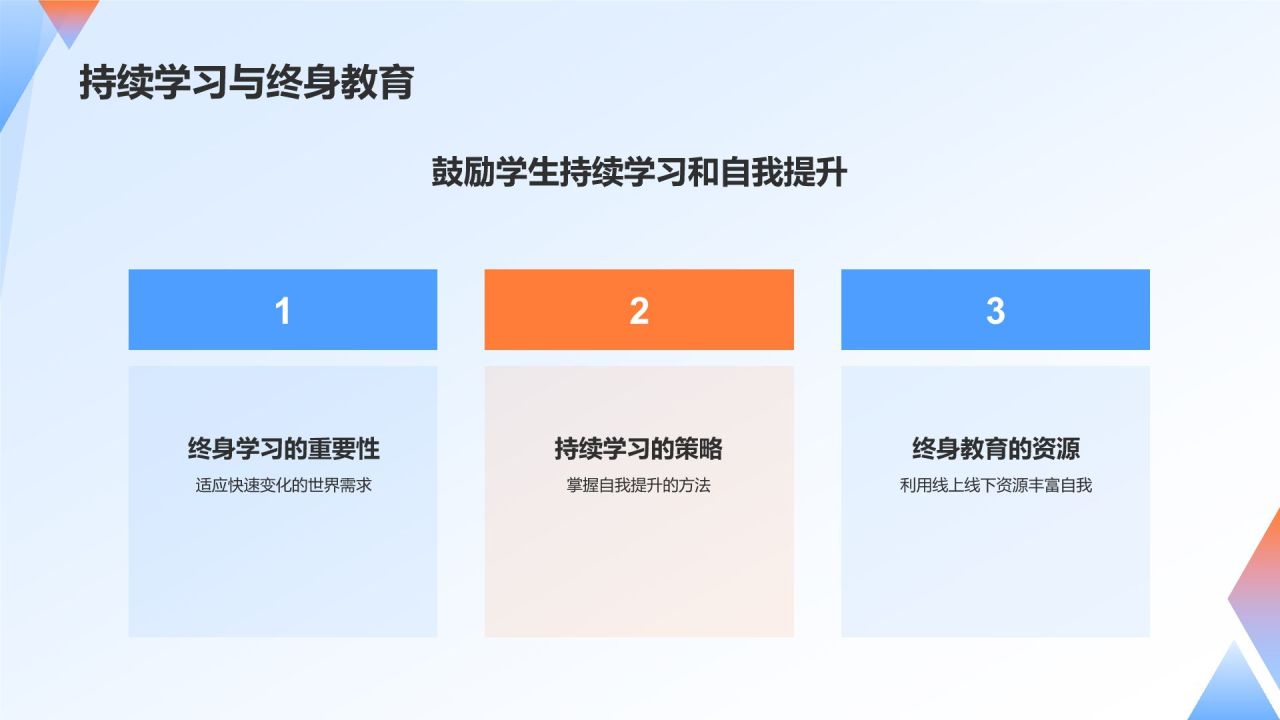 持续学习与终身教育

鼓励学生持续学习和自我提升

1

终身学习的重要性

适应快速变化的世界需求

2

持续学习的策略

掌握自我提升的方法

3

终身教育的资源

利用线上线下资源丰富自我